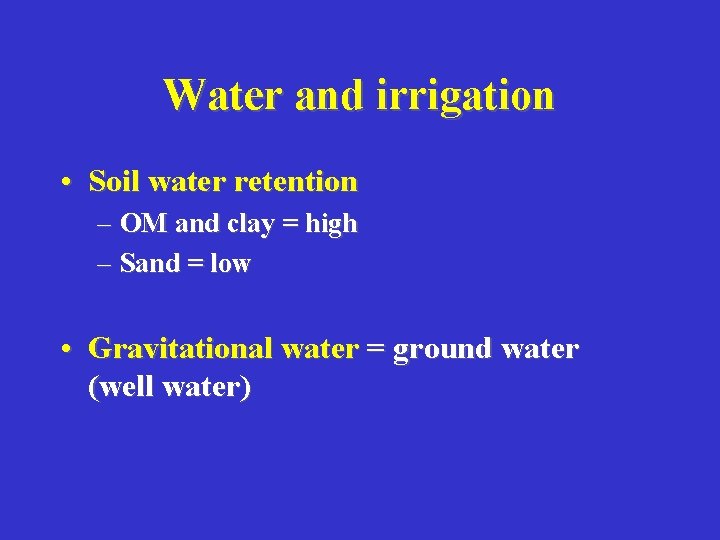 Water and irrigation

• Soil water retention
– OM and clay = high
– Sand = low

• Gravitational water = ground water (well water)